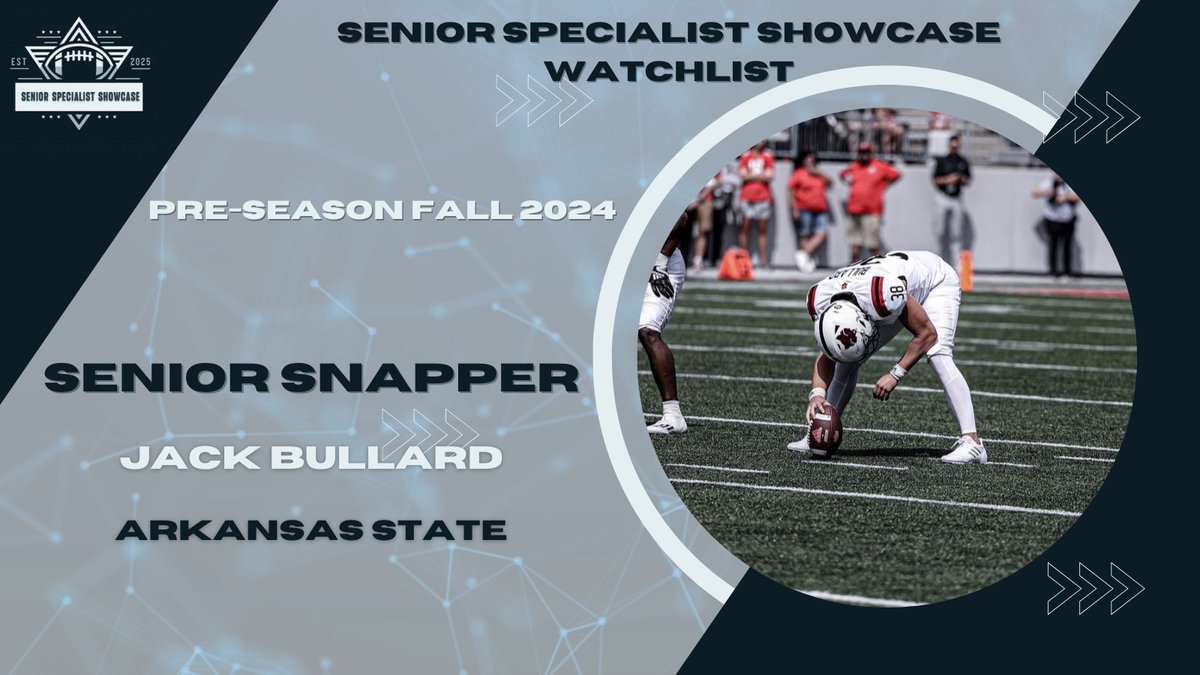 EST 2025
SENIOR SPECIALIST SHOWCASE

SENIOR SPECIALIST SHOWCASE WATCHLIST

PRE-SEASON FALL 2024

SENIOR SNAPPER

JACK BULLARD

ARKANSAS STATE

BULLARD
38